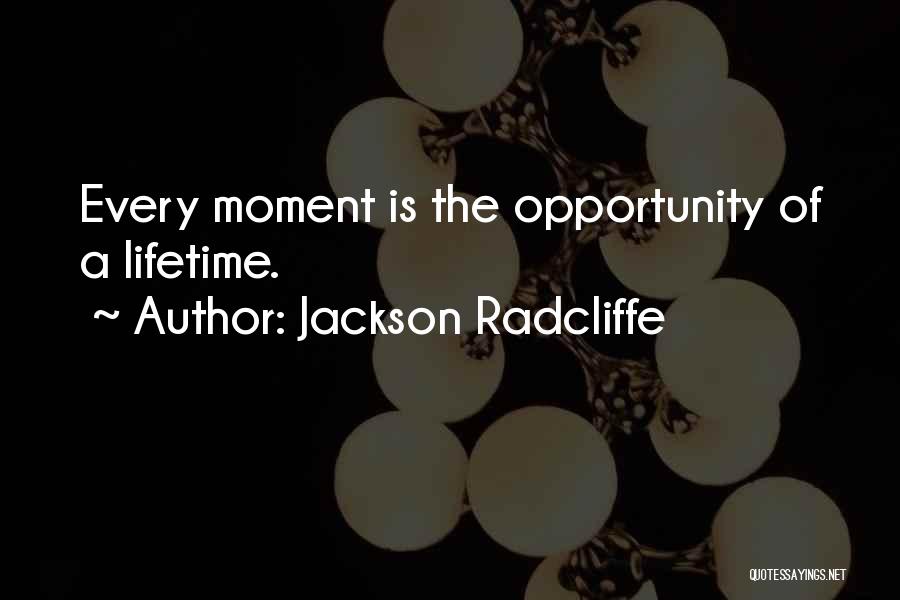 Every moment is the opportunity of a lifetime.

~ Author: Jackson Radcliffe

QUOTESSAYINGS.NET